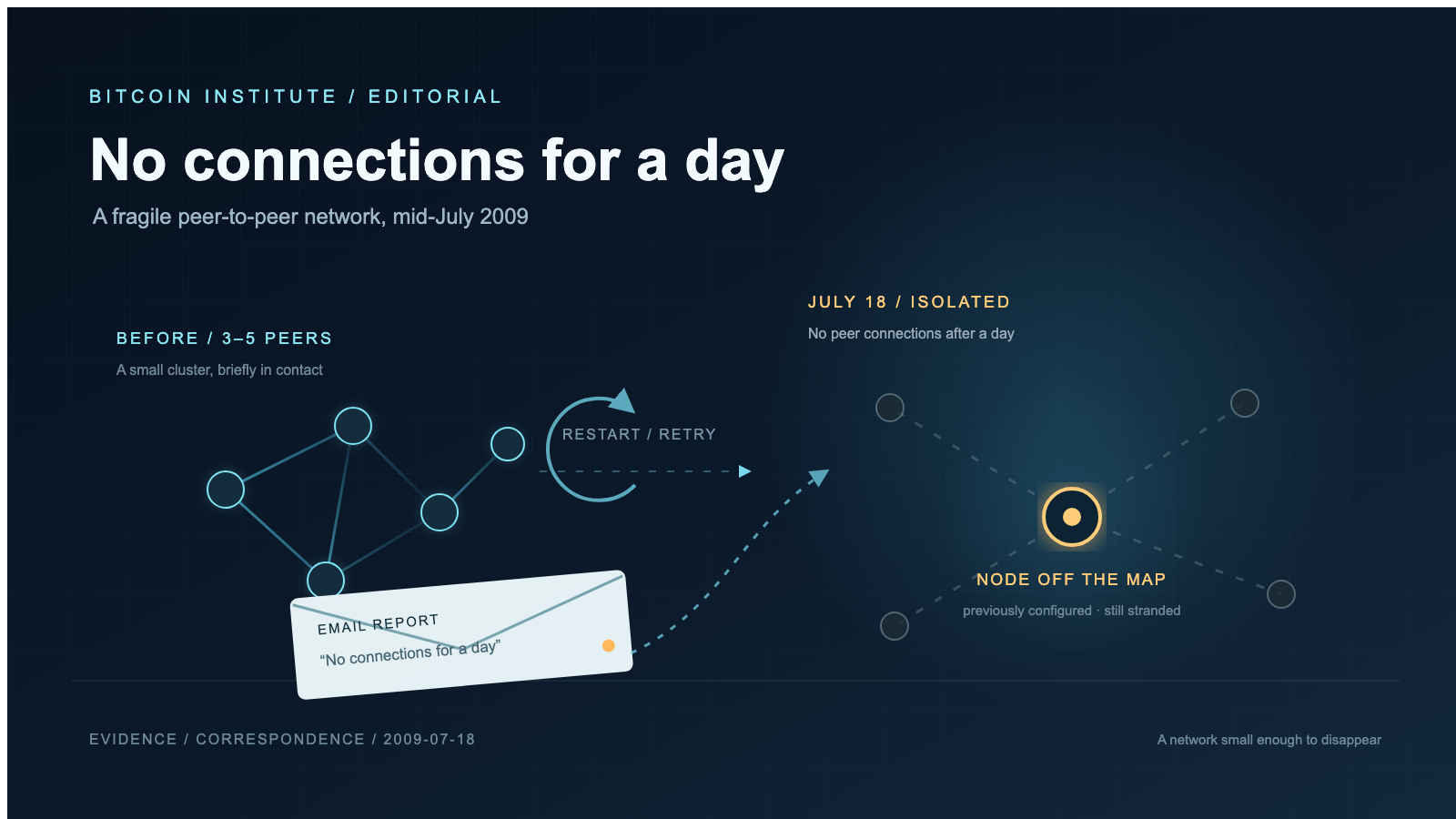 BITCOIN INSTITUTE / EDITORIAL

No connections for a day

A fragile peer-to-peer network, mid-July 2009

BEFORE / 3–5 PEERS

A small cluster, briefly in contact

RESTART / RETRY

EMAIL REPORT

“No connections for a day”

JULY 18 / ISOLATED

No peer connections after a day

NODE OFF THE MAP

previously configured · still stranded

EVIDENCE / CORRESPONDENCE / 2009-07-18

A network small enough to disappear